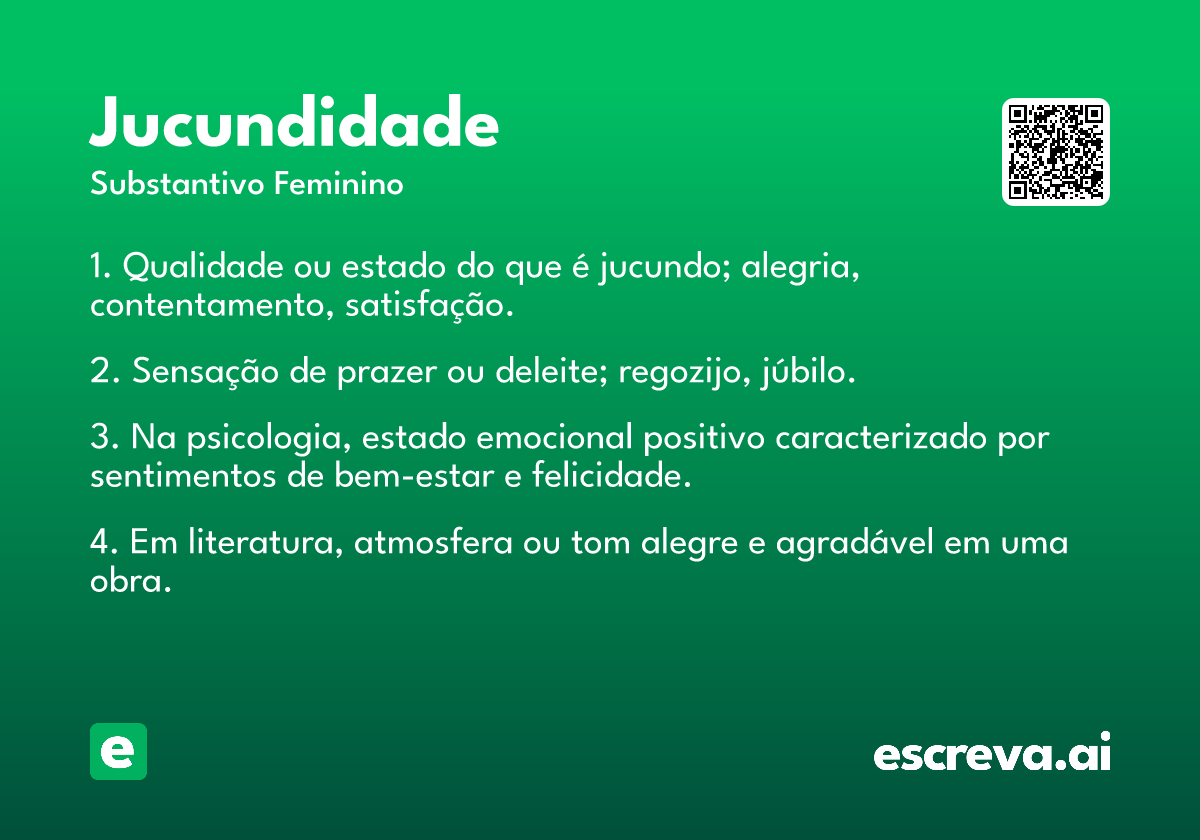 Jucundidade
Substantivo Feminino

1. Qualidade ou estado do que é jucundo; alegria, contentamento, satisfação.

2. Sensação de prazer ou deleite; regozijo, júbilo.

3. Na psicologia, estado emocional positivo caracterizado por sentimentos de bem-estar e felicidade.

4. Em literatura, atmosfera ou tom alegre e agradável em uma obra.

e

escreva.ai